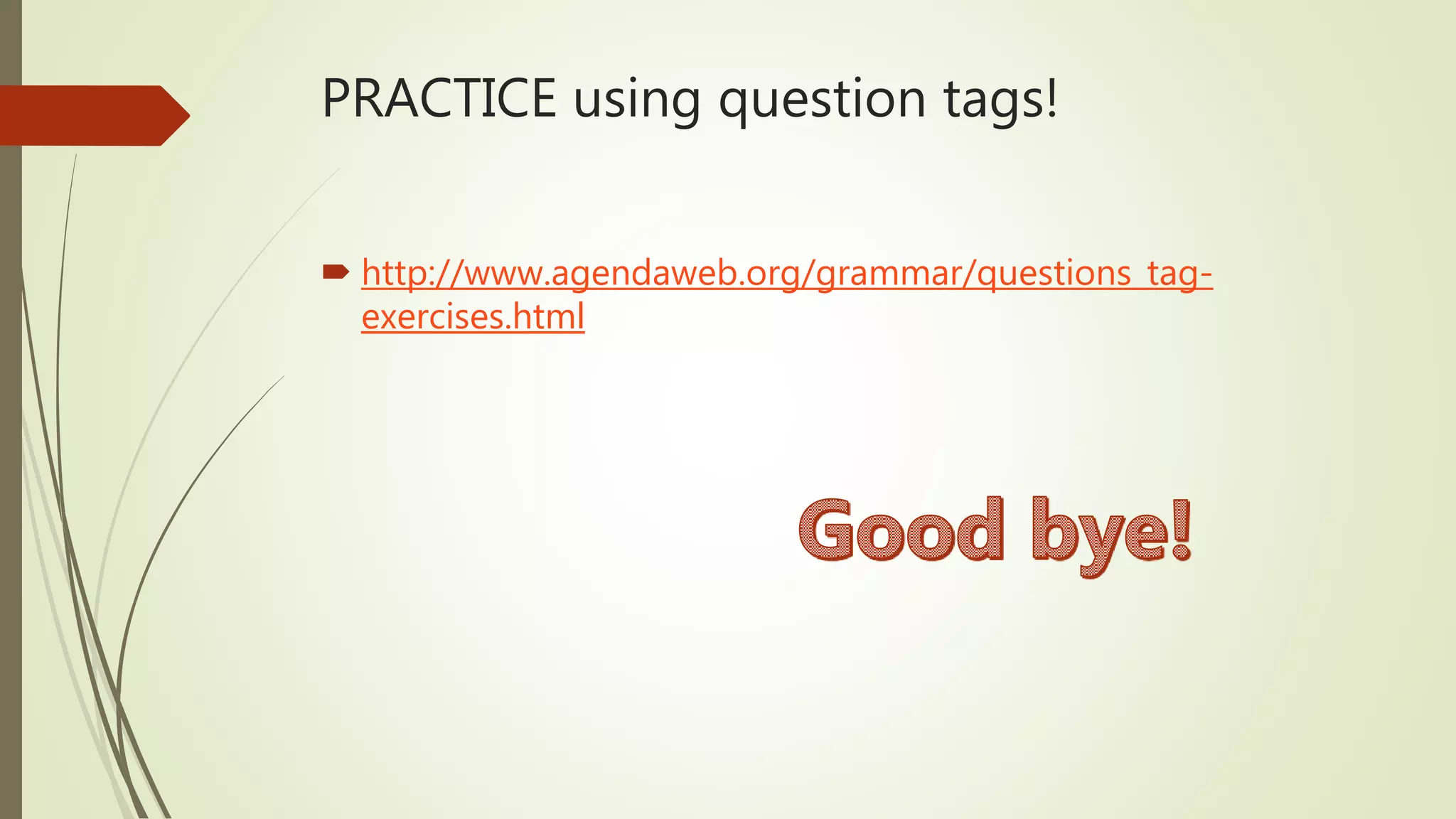 PRACTICE using question tags!

http://www.agendaweb.org/grammar/questions_tag-exercises.html

Good bye!